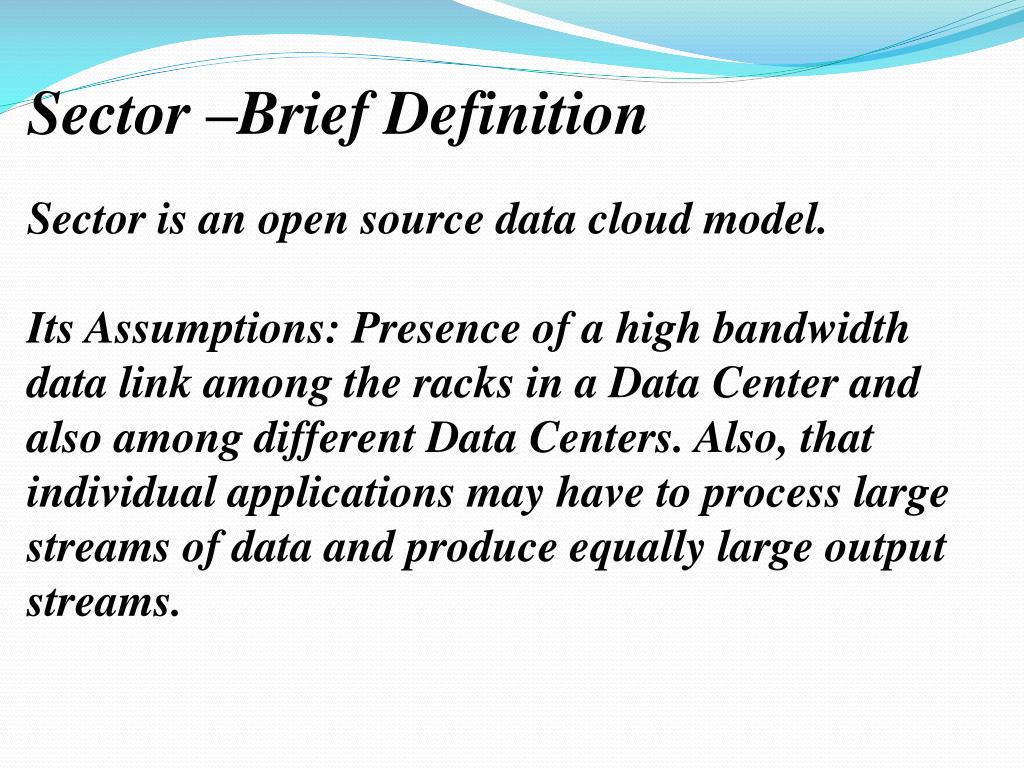 Sector –Brief Definition

Sector is an open source data cloud model.

Its Assumptions: Presence of a high bandwidth data link among the racks in a Data Center and also among different Data Centers. Also, that individual applications may have to process large streams of data and produce equally large output streams.